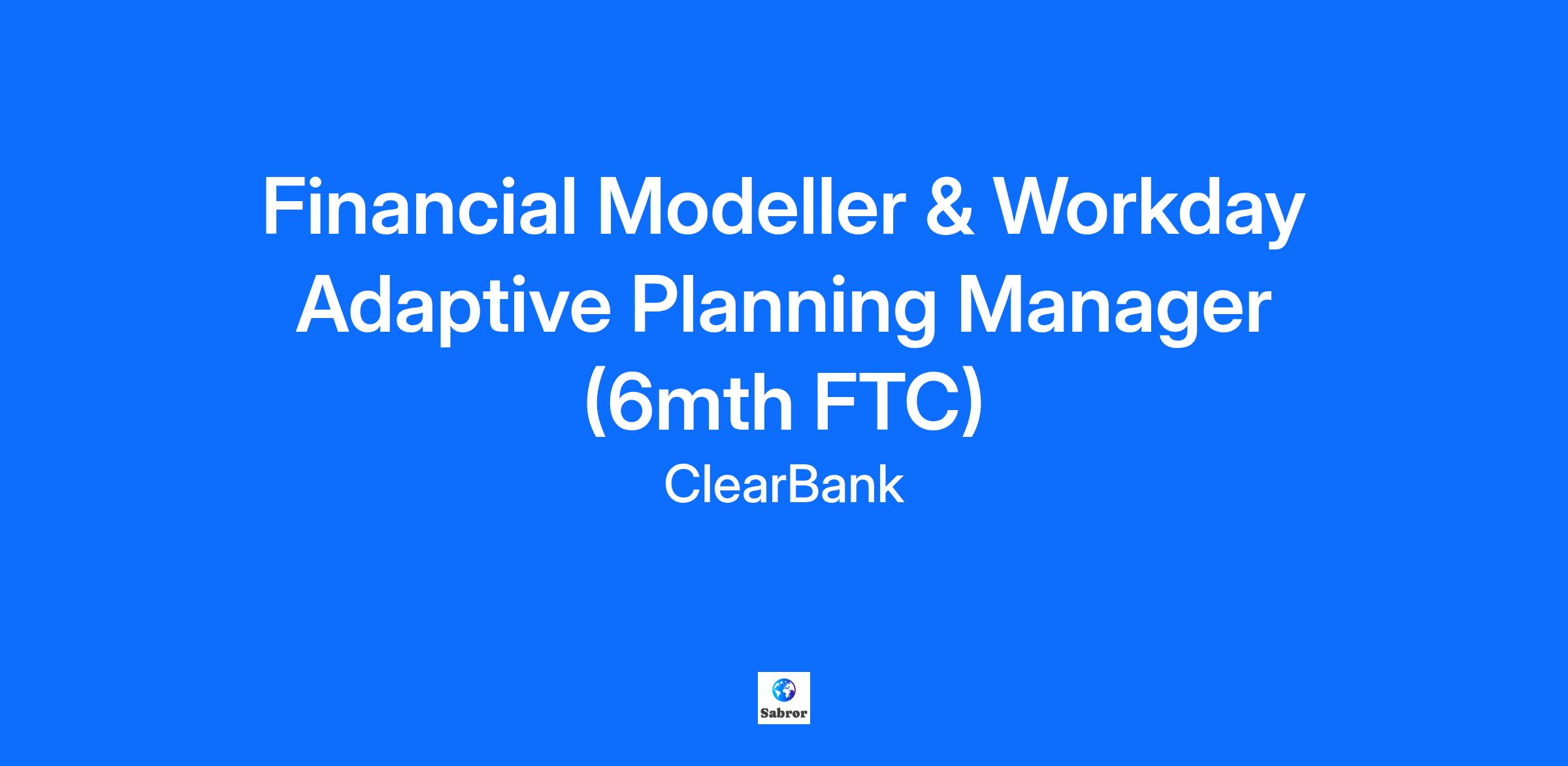 Financial Modeller & Workday Adaptive Planning Manager (6mth FTC)

ClearBank

Sabror